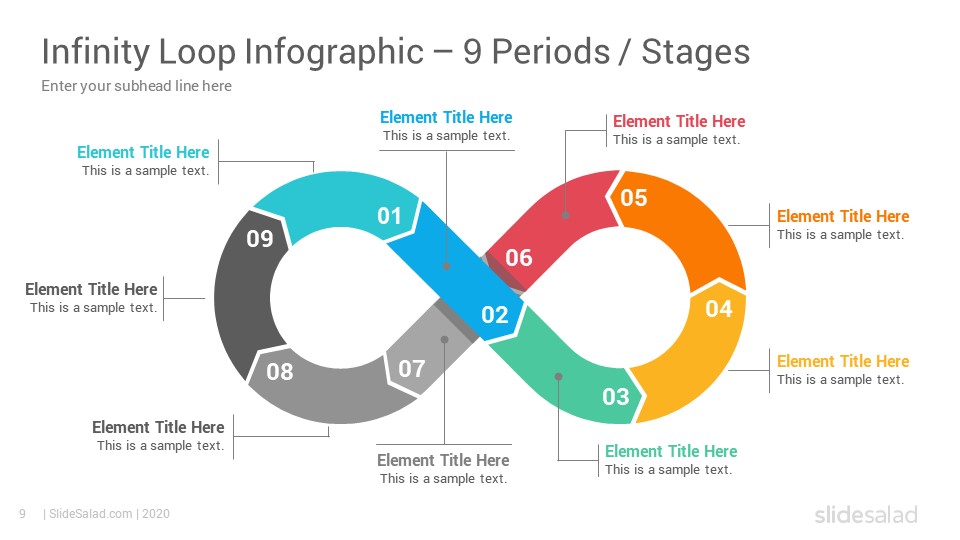 Infinity Loop Infographic – 9 Periods / Stages

Enter your subhead line here

Element Title Here
This is a sample text.

Element Title Here
This is a sample text.

Element Title Here
This is a sample text.

Element Title Here
This is a sample text.

Element Title Here
This is a sample text.

Element Title Here
This is a sample text.

Element Title Here
This is a sample text.

Element Title Here
This is a sample text.

Element Title Here
This is a sample text.

01
02
03
04
05
06
07
08
09

9 | SlideSalad.com | 2020

slidesalad